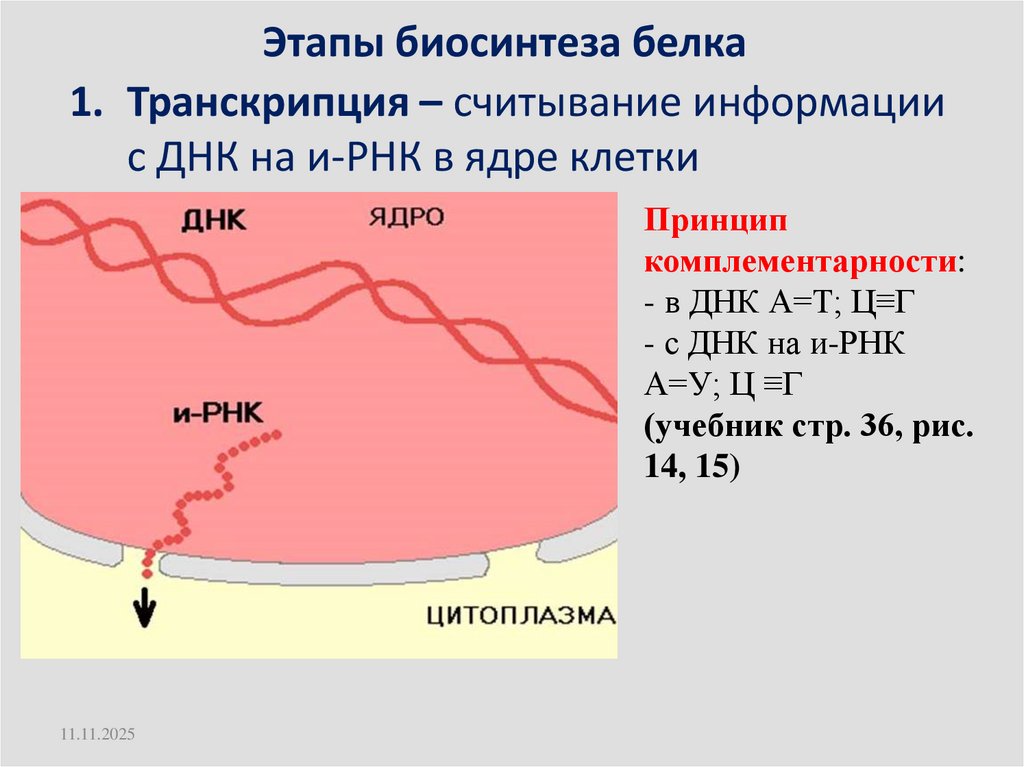 Этапы биосинтеза белка

1. Транскрипция – считывание информации с ДНК на и-РНК в ядре клетки

ДНК

ЯДРО

и-РНК

ЦИТОПЛАЗМА

Принцип комплементарности:
- в ДНК А=Т; Ц≡Г
- с ДНК на и-РНК А=У; Ц ≡Г
(учебник стр. 36, рис. 14, 15)

11.11.2025